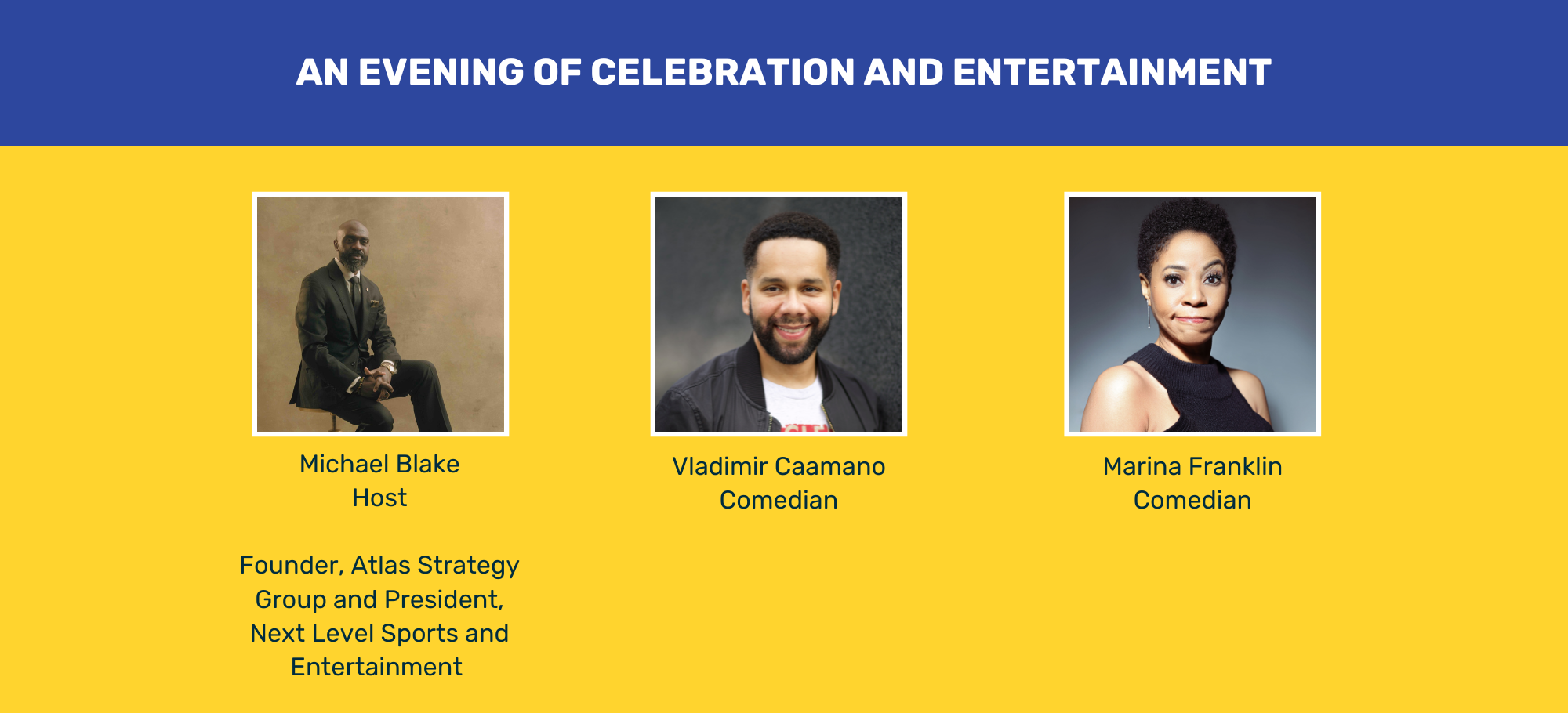 AN EVENING OF CELEBRATION AND ENTERTAINMENT

Michael Blake
Host

Founder, Atlas Strategy Group and President, Next Level Sports and Entertainment

Vladimir Caamano
Comedian

Marina Franklin
Comedian